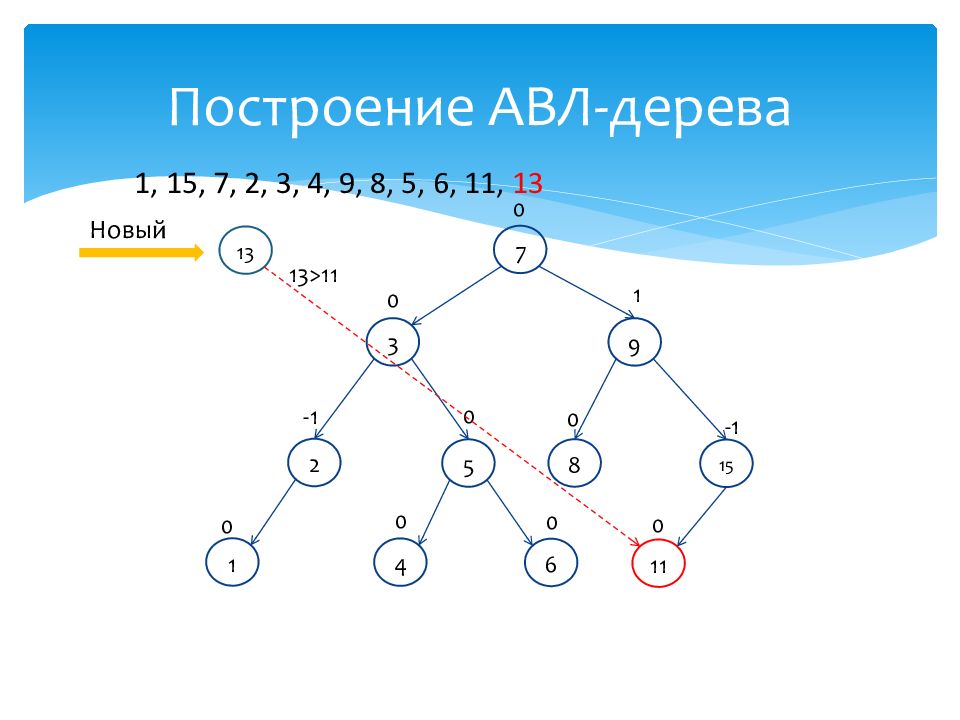 Построение АВЛ-дерева

1, 15, 7, 2, 3, 4, 9, 8, 5, 6, 11, 13

Новый

13

13>11

0
7

0
3

1
9

-1
2

0
5

0
8

-1
15

0
1

0
4

0
6

0
11